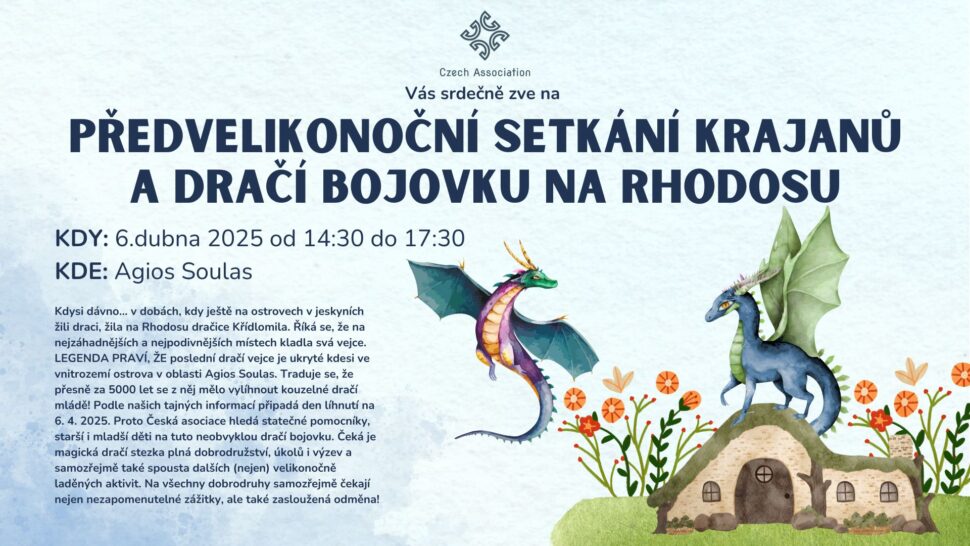 Czech Association

Vás srdečně zve na

PŘEDVELIKONOČNÍ SETKÁNÍ KRAJANŮ A DRAČÍ BOJOVKU NA RHODOSU

KDY: 6.dubna 2025 od 14:30 do 17:30

KDE: Agios Soulas

Kdysi dávno... v dobách, kdy ještě na ostrovech v jeskyních žili draci, žila na Rhodosu dračice Křídlomila. Říká se, že na nejzáhadnějších a nejpodivnějších místech kladla svá vejce. LEGENDA PRAVÍ, ŽE poslední dračí vejce je ukryté kdesi ve vnitrozemí ostrova v oblasti Agios Soulas. Traduje se, že přesně za 5000 let se z něj mělo vylíhnout kouzelné dračí mládě! Podle našich tajných informací připadá den líhnutí na 6. 4. 2025. Proto Česká asociace hledá statečné pomocníky, starší i mladší děti na tuto neobvyklou dračí bojovku. Čeká je magická dračí stezka plná dobrodružství, úkolů i výzev a samozřejmě také spousta dalších (nejen) velikonočně laděných aktivit. Na všechny dobrodruhy samozřejmě čekají nejen nezapomenutelné zážitky, ale také zasloužená odměna!